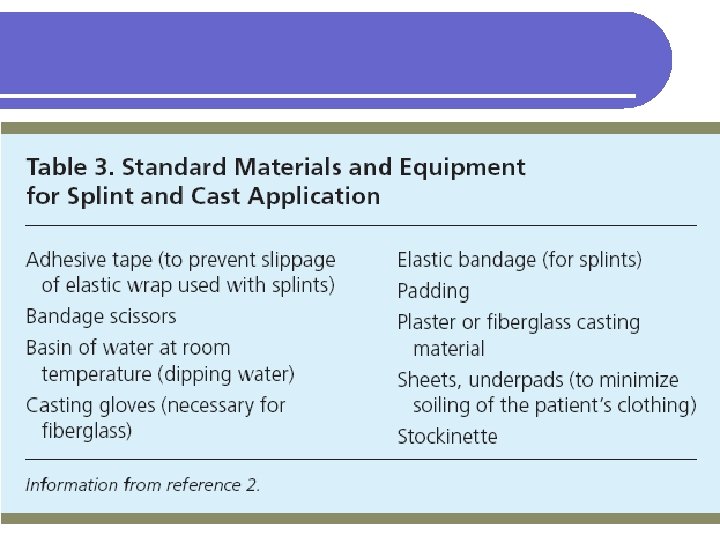 Table 3. Standard Materials and Equipment for Splint and Cast Application

Adhesive tape (to prevent slippage of elastic wrap used with splints)

Bandage scissors

Basin of water at room temperature (dipping water)

Casting gloves (necessary for fiberglass)

Elastic bandage (for splints)

Padding

Plaster or fiberglass casting material

Sheets, underpads (to minimize soiling of the patient's clothing)

Stockinette

Information from reference 2.